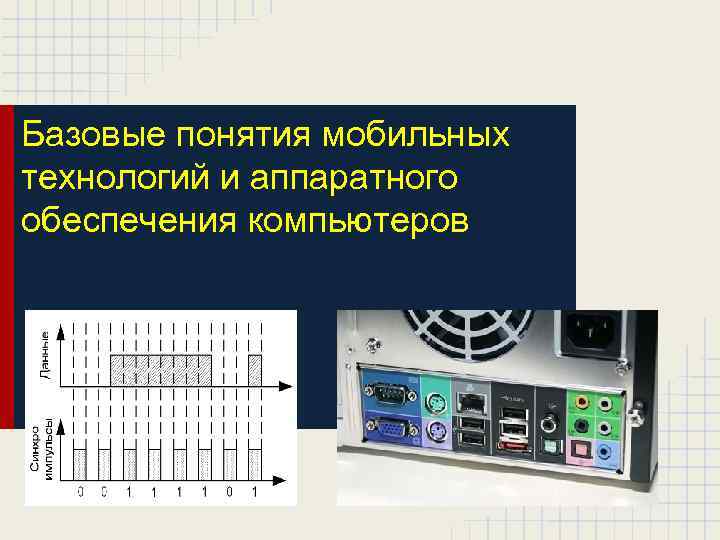 Базовые понятия мобильных технологий и аппаратного обеспечения компьютеров

Данные

Синхро импульсы

0 0 1 1 1 1 0 1